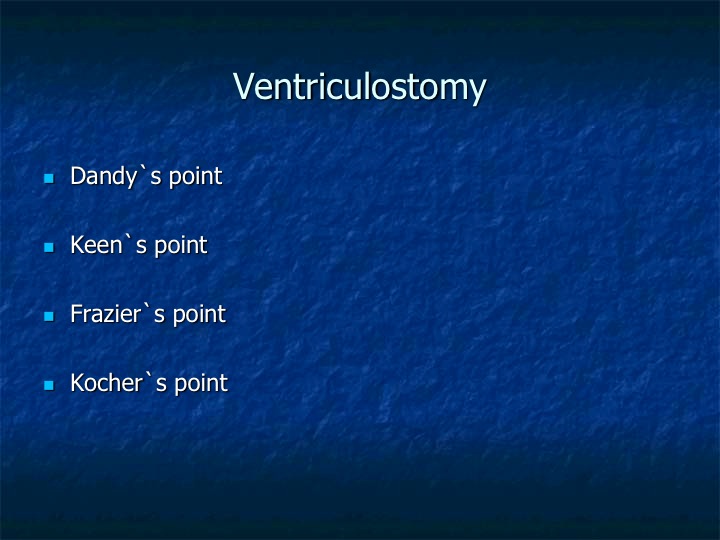 Ventriculostomy

- Dandy`s point
- Keen`s point
- Frazier`s point
- Kocher`s point